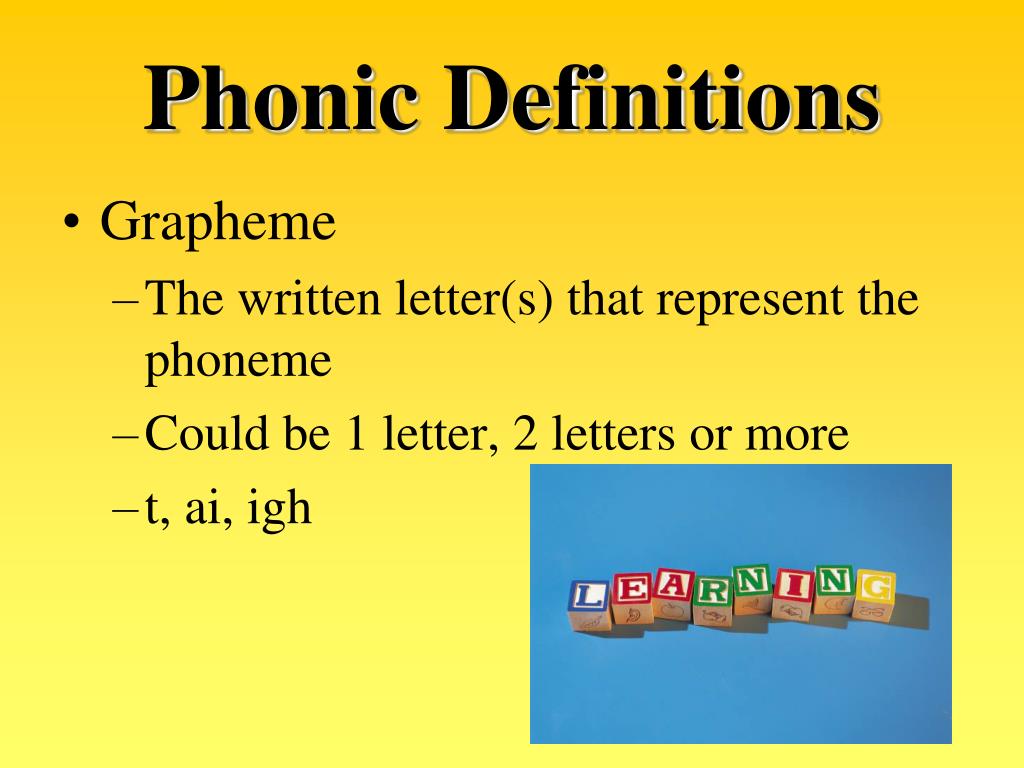 Phonic Definitions

• Grapheme
– The written letter(s) that represent the phoneme
– Could be 1 letter, 2 letters or more
– t, ai, igh

LEARNING